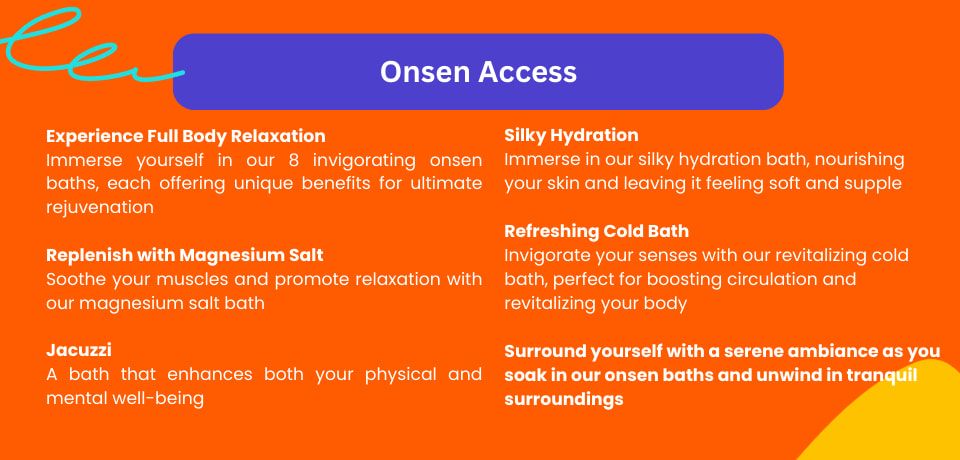 Onsen Access

Experience Full Body Relaxation
Immerse yourself in our 8 invigorating onsen baths, each offering unique benefits for ultimate rejuvenation

Replenish with Magnesium Salt
Soothe your muscles and promote relaxation with our magnesium salt bath

Jacuzzi
A bath that enhances both your physical and mental well-being

Silky Hydration
Immerse in our silky hydration bath, nourishing your skin and leaving it feeling soft and supple

Refreshing Cold Bath
Invigorate your senses with our revitalizing cold bath, perfect for boosting circulation and revitalizing your body

Surround yourself with a serene ambiance as you soak in our onsen baths and unwind in tranquil surroundings